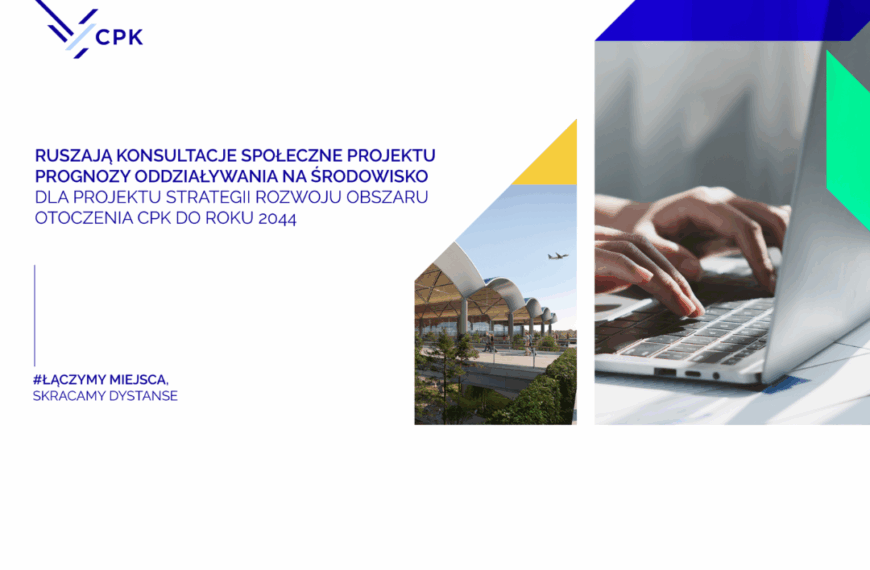 CPK

RUSZAJĄ KONSULTACJE SPOŁECZNE PROJEKTU PROGNOZY ODDZIAŁYWANIA NA ŚRODOWISKO DLA PROJEKTU STRATEGII ROZWOJU OBSZARU OTOCZENIA CPK DO ROKU 2044

#ŁĄCZYMY MIEJSCA, SKRACAMY DYSTANSE